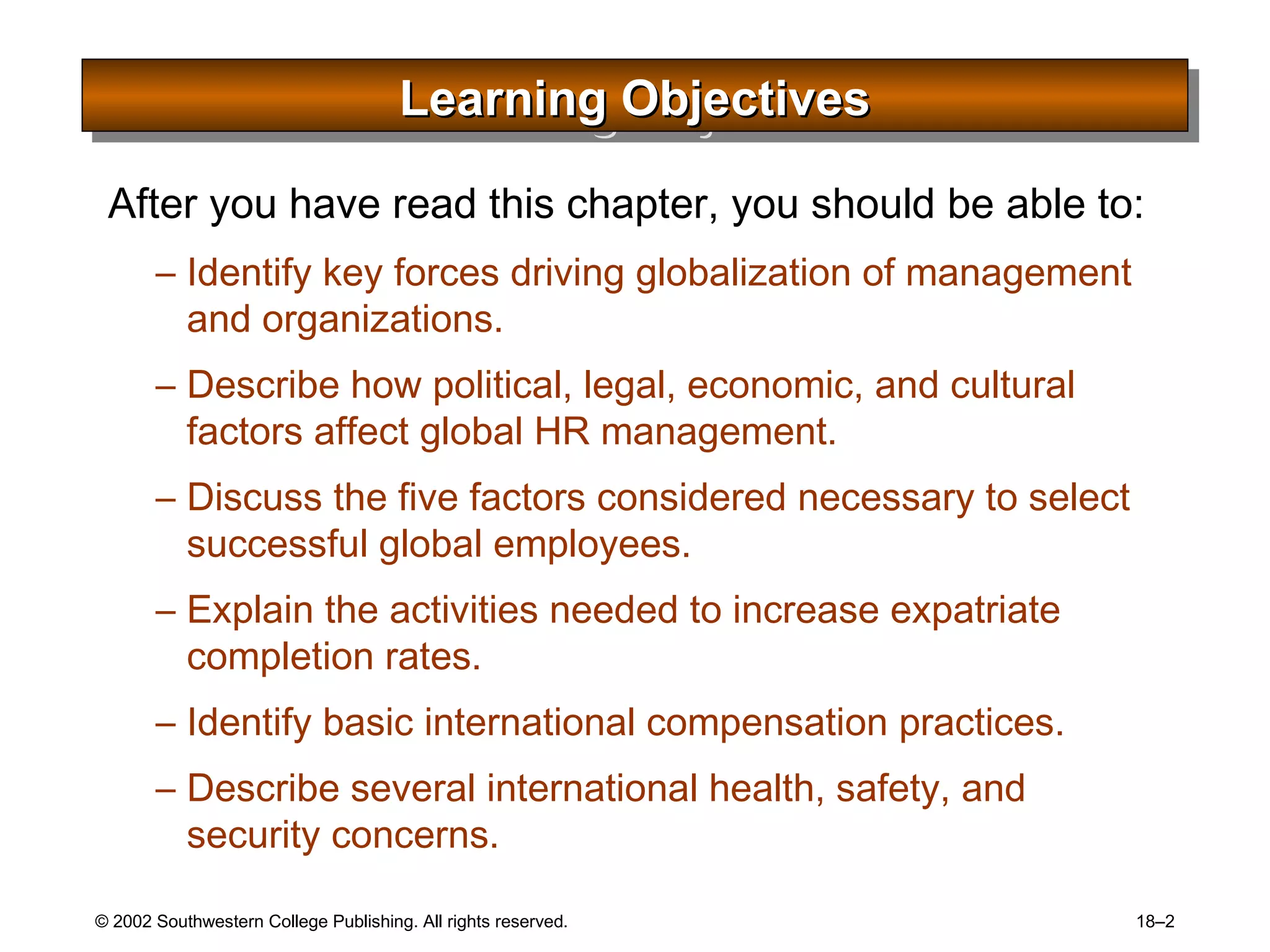 Learning Objectives

After you have read this chapter, you should be able to:

– Identify key forces driving globalization of management and organizations.

– Describe how political, legal, economic, and cultural factors affect global HR management.

– Discuss the five factors considered necessary to select successful global employees.

– Explain the activities needed to increase expatriate completion rates.

– Identify basic international compensation practices.

– Describe several international health, safety, and security concerns.

© 2002 Southwestern College Publishing. All rights reserved.

18–2